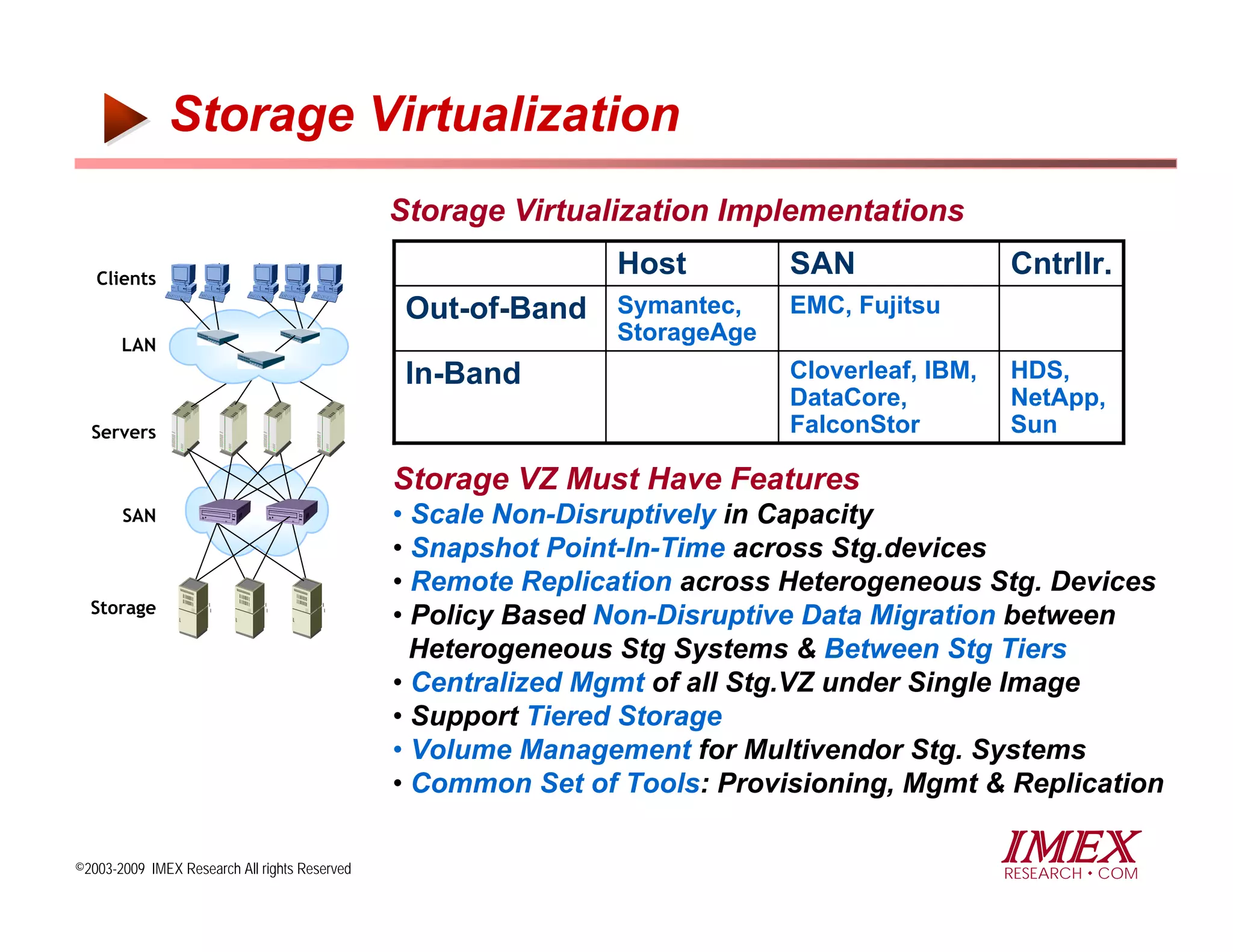 Storage Virtualization

Clients
LAN
Servers
SAN
Storage

Storage Virtualization Implementations

| | Host | SAN | Cntrllr. |
|---|---|---|---|
| Out-of-Band | Symantec, StorageAge | EMC, Fujitsu | |
| In-Band | | Cloverleaf, IBM, DataCore, FalconStor | HDS, NetApp, Sun |

Storage VZ Must Have Features
• Scale Non-Disruptively in Capacity
• Snapshot Point-In-Time across Stg.devices
• Remote Replication across Heterogeneous Stg. Devices
• Policy Based Non-Disruptive Data Migration between Heterogeneous Stg Systems & Between Stg Tiers
• Centralized Mgmt of all Stg.VZ under Single Image
• Support Tiered Storage
• Volume Management for Multivendor Stg. Systems
• Common Set of Tools: Provisioning, Mgmt & Replication

©2003-2009 IMEX Research All rights Reserved

IMEX
RESEARCH • COM